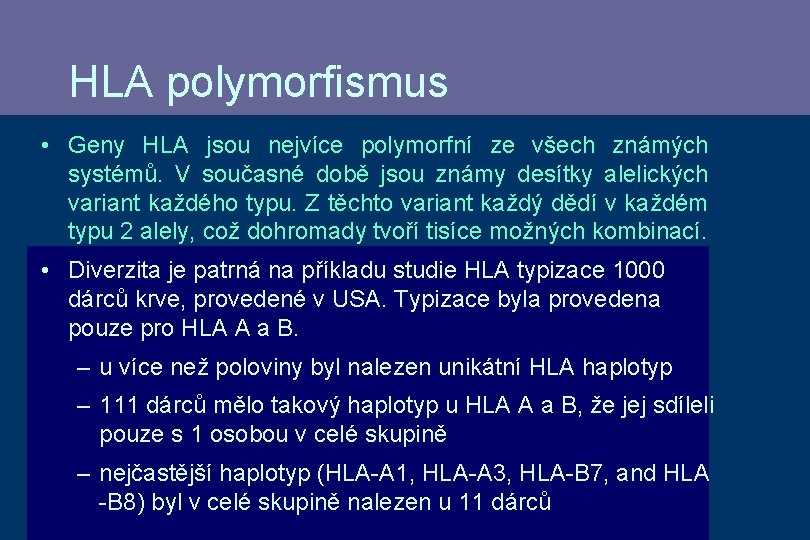 HLA polymorfismus

• Geny HLA jsou nejvíce polymorfní ze všech známých systémů. V současné době jsou známy desítky alelických variant každého typu. Z těchto variant každý dědí v každém typu 2 alely, což dohromady tvoří tisíce možných kombinací.

• Diverzita je patrná na příkladu studie HLA typizace 1000 dárců krve, provedené v USA. Typizace byla provedena pouze pro HLA A a B.

– u více než poloviny byl nalezen unikátní HLA haplotyp

– 111 dárců mělo takový haplotyp u HLA A a B, že jej sdíleli pouze s 1 osobou v celé skupině

– nejčastější haplotyp (HLA-A1, HLA-A3, HLA-B7, and HLA -B8) byl v celé skupině nalezen u 11 dárců